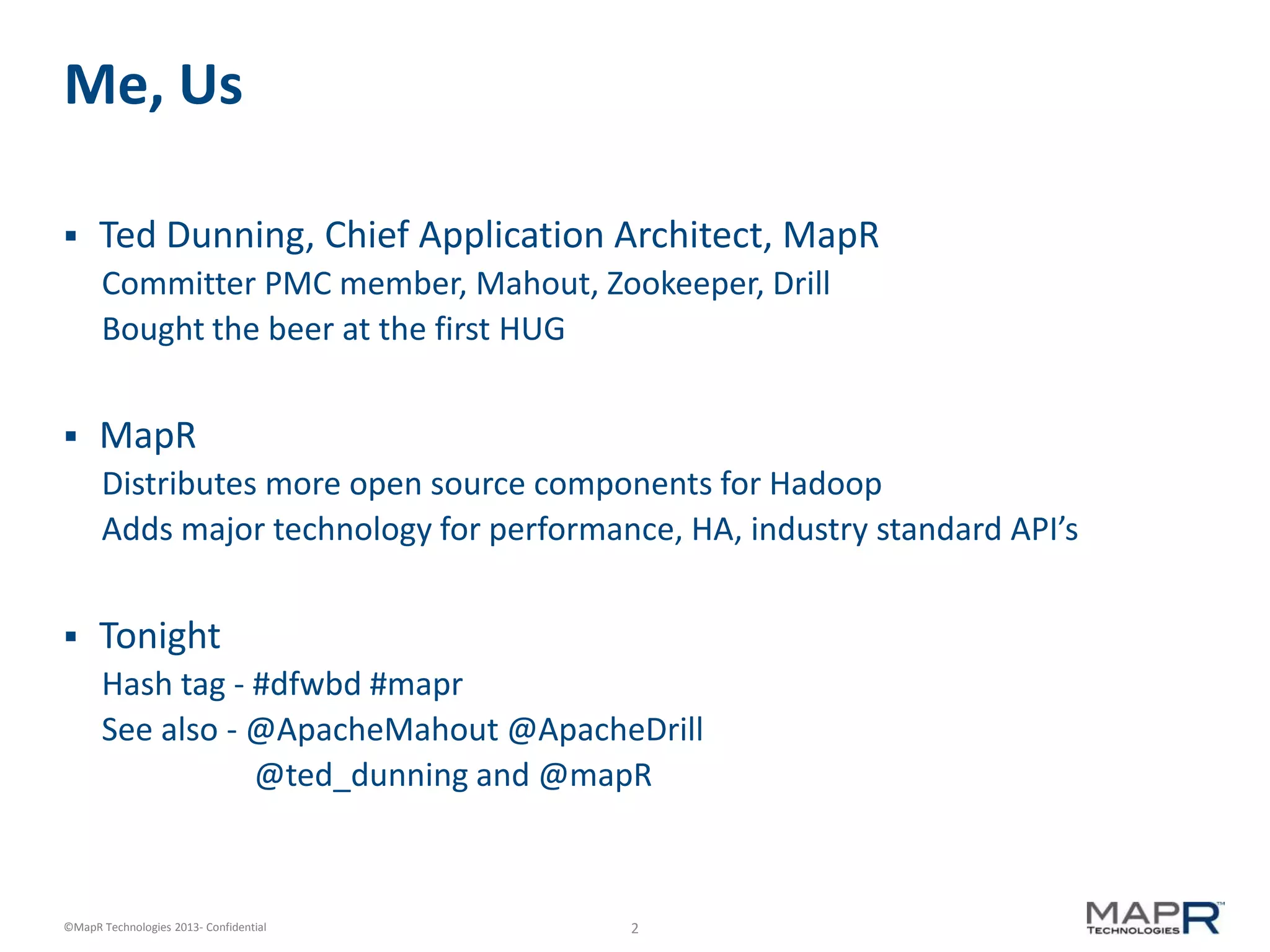 Me, Us

▪ Ted Dunning, Chief Application Architect, MapR
Committer PMC member, Mahout, Zookeeper, Drill
Bought the beer at the first HUG

▪ MapR
Distributes more open source components for Hadoop
Adds major technology for performance, HA, industry standard API's

▪ Tonight
Hash tag - #dfwbd #mapr
See also - @ApacheMahout @ApacheDrill
@ted_dunning and @mapR

©MapR Technologies 2013- Confidential

2

MAPR™ TECHNOLOGIES